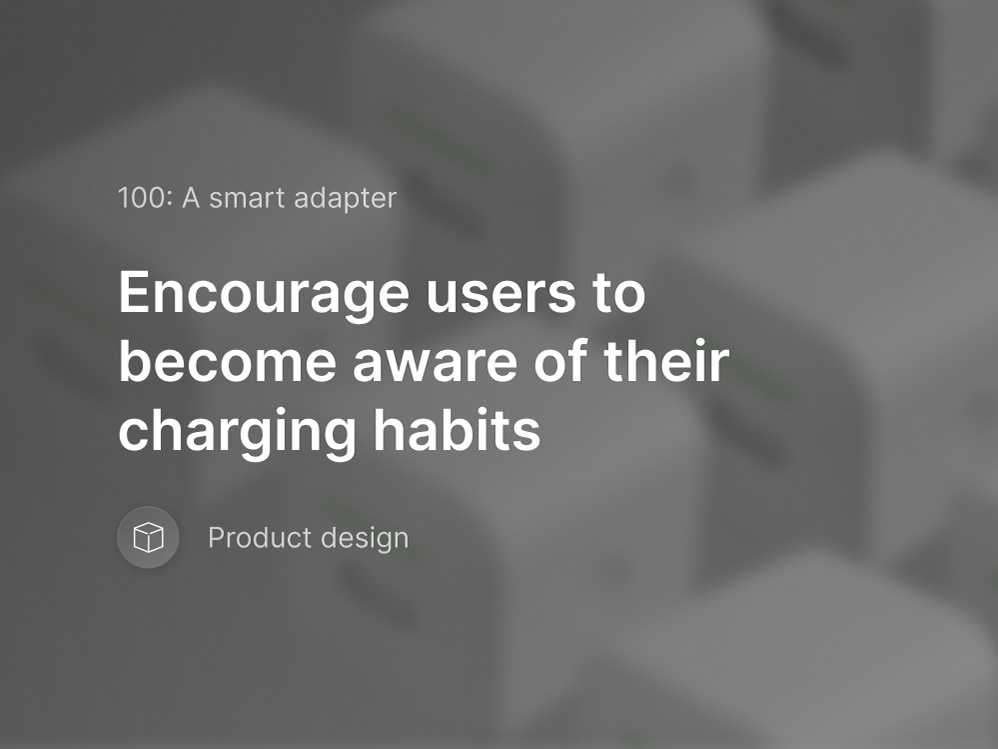 100: A smart adapter

Encourage users to become aware of their charging habits

Product design